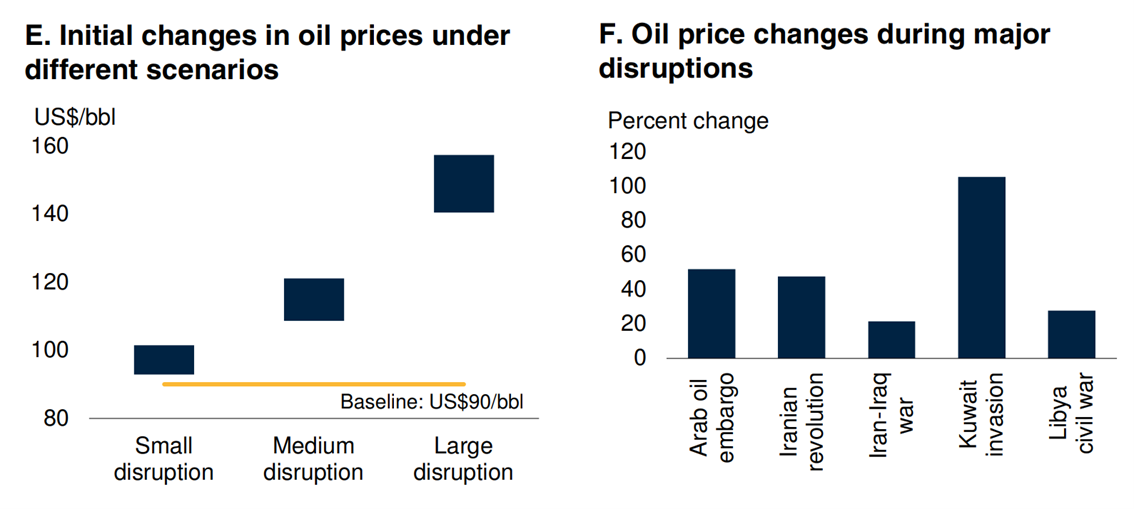 E. Initial changes in oil prices under different scenarios

US$/bbl
160
140
120
100
80

Baseline: US$90/bbl

Small disruption
Medium disruption
Large disruption

F. Oil price changes during major disruptions

Percent change
120
100
80
60
40
20
0

Arab oil embargo
Iranian revolution
Iran-Iraq war
Kuwait invasion
Libya civil war